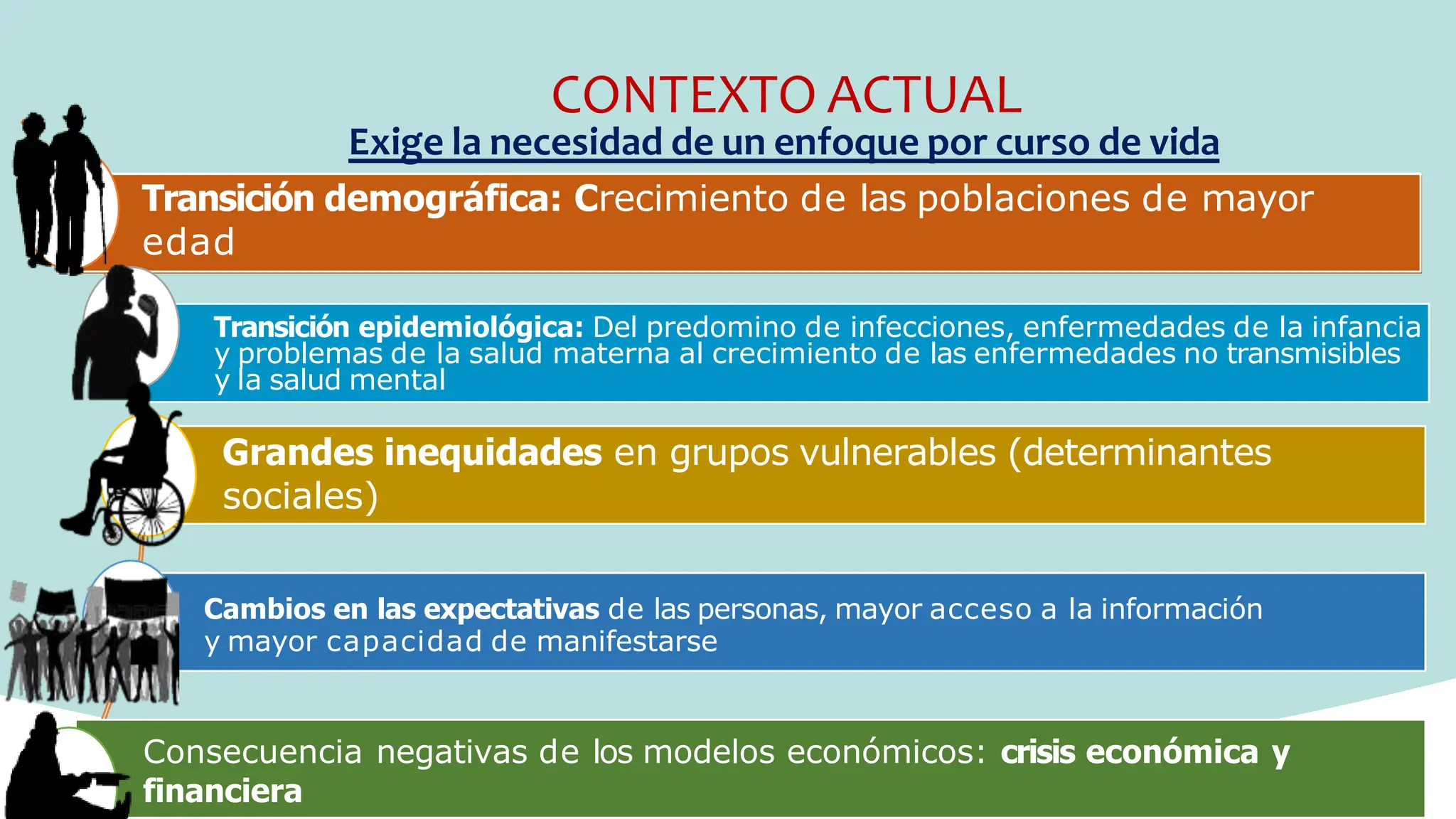 CONTEXTO ACTUAL
Exige la necesidad de un enfoque por curso de vida

Transición demográfica: Crecimiento de las poblaciones de mayor edad

Transición epidemiológica: Del predomino de infecciones, enfermedades de la infancia y problemas de la salud materna al crecimiento de las enfermedades no transmisibles y la salud mental

Grandes inequidades en grupos vulnerables (determinantes sociales)

Cambios en las expectativas de las personas, mayor acceso a la información y mayor capacidad de manifestarse

Consecuencia negativas de los modelos económicos: crisis económica y financiera